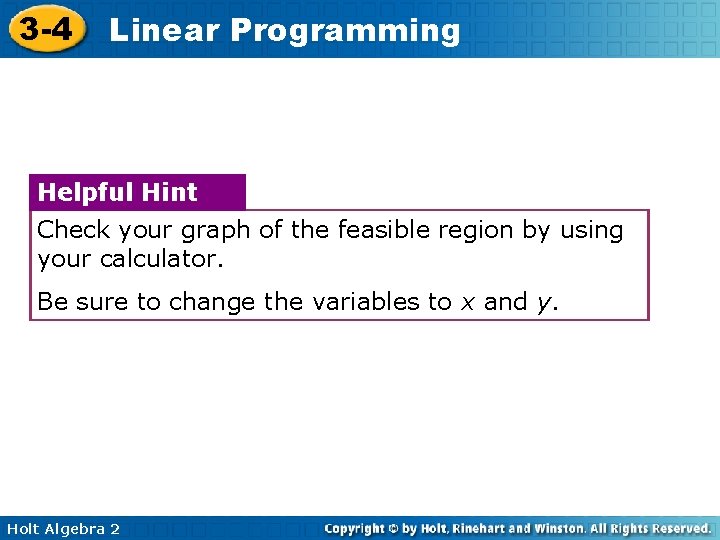 3-4 Linear Programming

Helpful Hint

Check your graph of the feasible region by using your calculator.

Be sure to change the variables to $x$ and $y$.

Holt Algebra 2

Copyright © by Holt, Rinehart and Winston. All Rights Reserved.